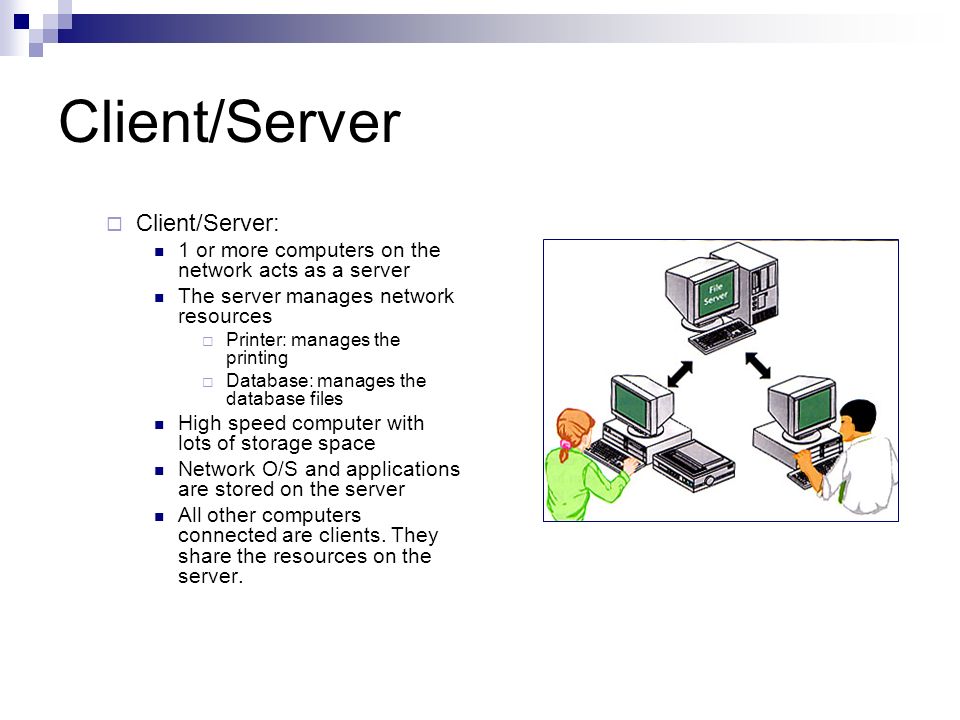 Client/Server

Client/Server:

1 or more computers on the network acts as a server

The server manages network resources

Printer: manages the printing

Database: manages the database files

High speed computer with lots of storage space

Network O/S and applications are stored on the server

All other computers connected are clients. They share the resources on the server.

File Server